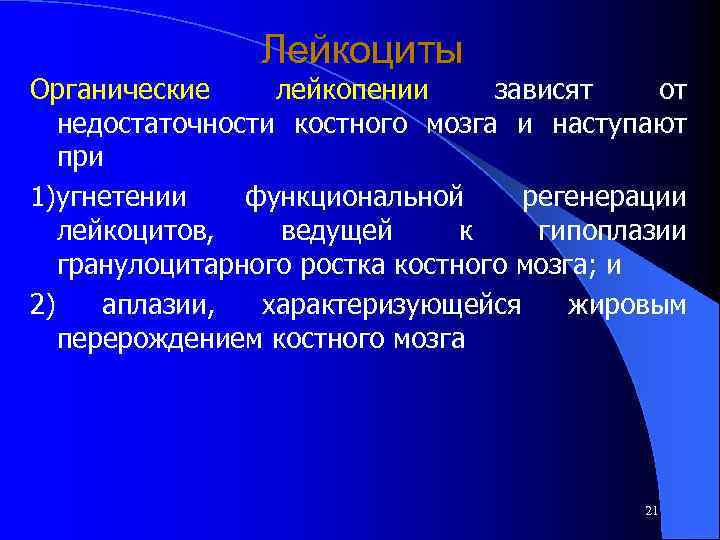 Лейкоциты

Органические лейкопении зависят от недостаточности костного мозга и наступают при

1)угнетении функциональной регенерации лейкоцитов, ведущей к гипоплазии гранулоцитарного ростка костного мозга; и

2) аплазии, характеризующейся жировым перерождением костного мозга

21